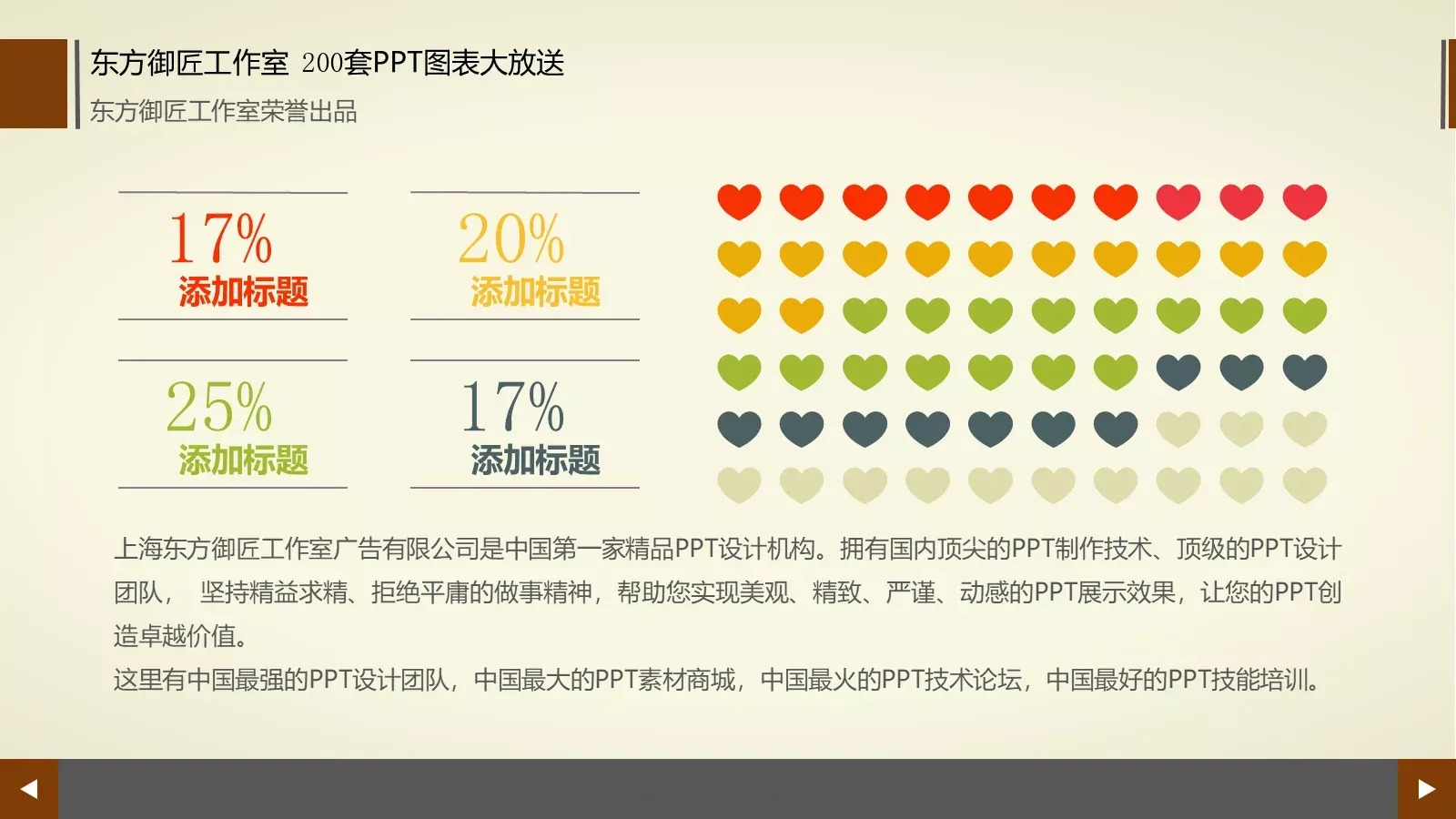 东方御匠工作室 200套PPT图表大放送

东方御匠工作室荣誉出品

17%
添加标题

20%
添加标题

25%
添加标题

17%
添加标题

上海东方御匠工作室广告有限公司是中国第一家精品PPT设计机构。拥有国内顶尖的PPT制作技术、顶级的PPT设计团队， 坚持精益求精、拒绝平庸的做事精神，帮助您实现美观、精致、严谨、动感的PPT展示效果，让您的PPT创造卓越价值。

这里有中国最强的PPT设计团队，中国最大的PPT素材商城，中国最火的PPT技术论坛，中国最好的PPT技能培训。